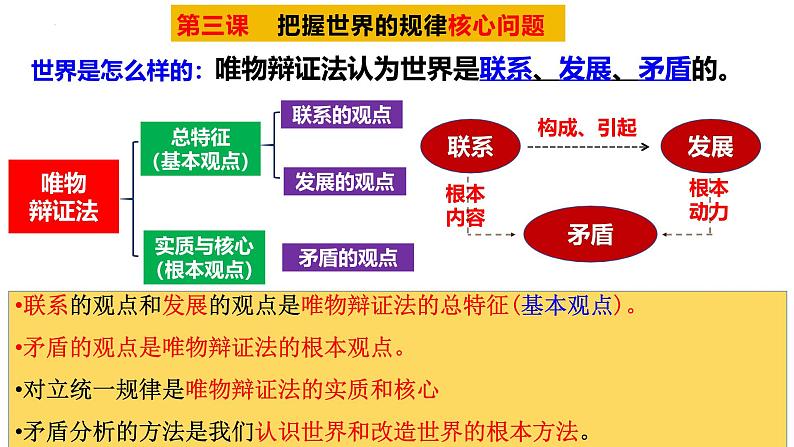 第三课　把握世界的规律核心问题

世界是怎么样的：唯物辩证法认为世界是联系、发展、矛盾的。

唯物辩证法

总特征（基本观点）

联系的观点

发展的观点

实质与核心（根本观点）

矛盾的观点

联系

构成、引起

发展

根本内容

根本动力

矛盾

•联系的观点和发展的观点是唯物辩证法的总特征（基本观点）。

•矛盾的观点是唯物辩证法的根本观点。

•对立统一规律是唯物辩证法的实质和核心

•矛盾分析的方法是我们认识世界和改造世界的根本方法。